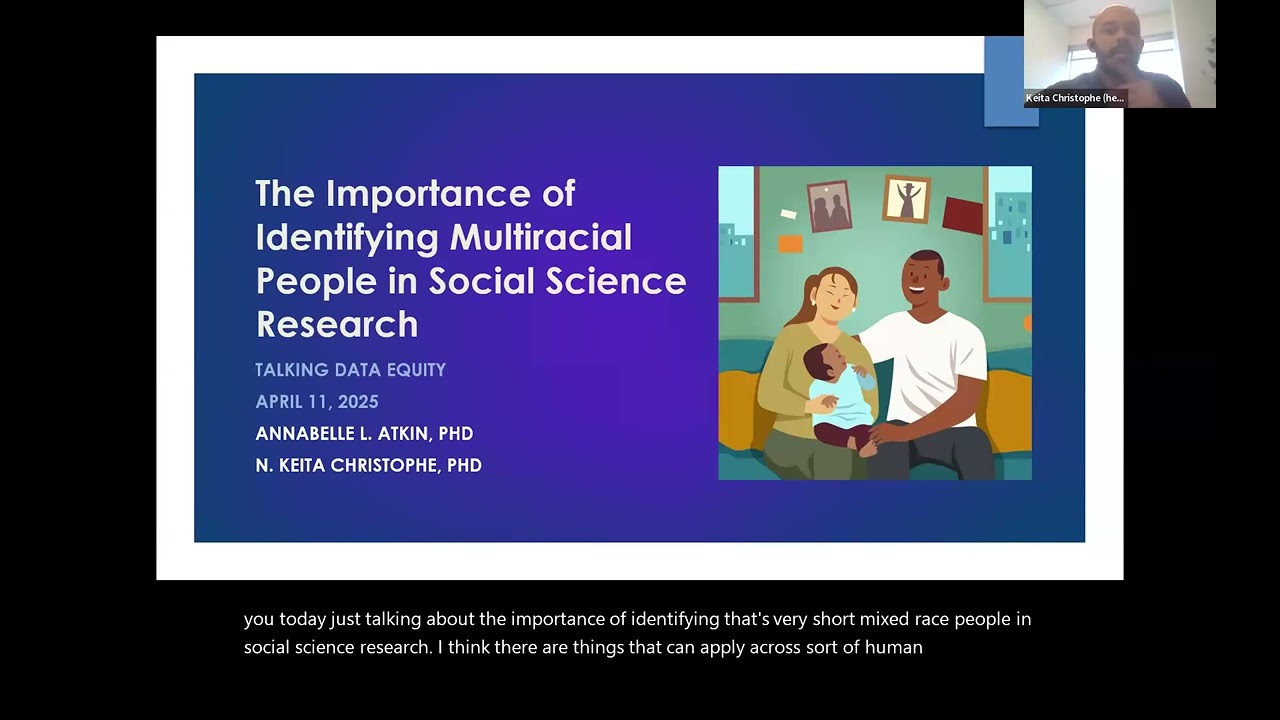 Keita Christophe (he...

The Importance of Identifying Multiracial People in Social Science Research

TALKING DATA EQUITY

APRIL 11, 2025

ANNABELLE L. ATKIN, PHD

N. KEITA CHRISTOPHE, PHD

you today just talking about the importance of identifying that's very short mixed race people in social science research. I think there are things that can apply across sort of human